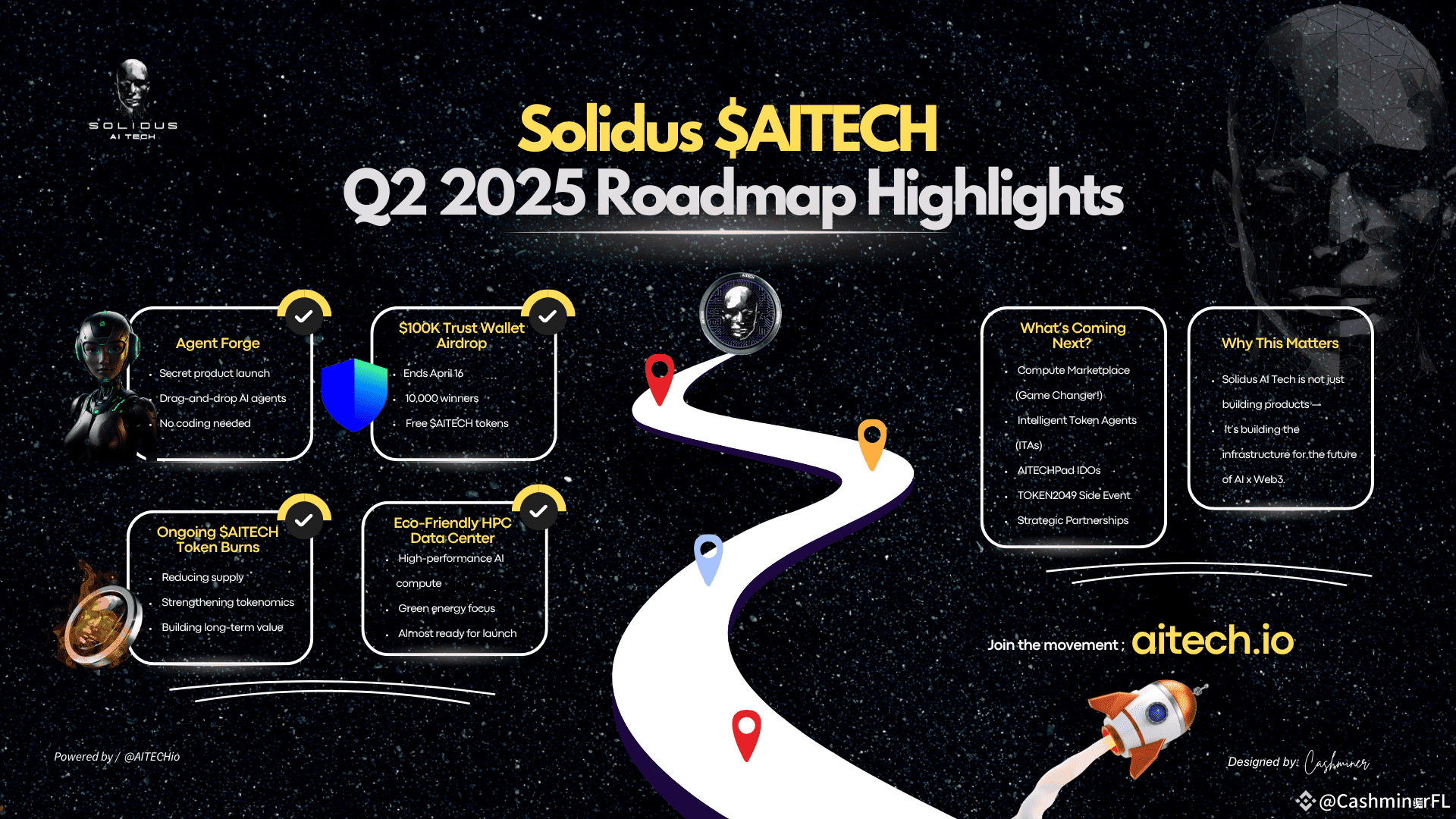 SOLIDUS
AI TECH

Solidus $AITECH
Q2 2025 Roadmap Highlights

Agent Forge
- Secret product launch
- Drag-and-drop AI agents
- No coding needed

$100K Trust Wallet Airdrop
- Ends April 16
- 10,000 winners
- Free $AITECH tokens

Ongoing $AITECH Token Burns
- Reducing supply
- Strengthening tokenomics
- Building long-term value

Eco-Friendly HPC Data Center
- High-performance AI compute
- Green energy focus
- Almost ready for launch

What's Coming Next?
- Compute Marketplace (Game Changer!)
- Intelligent Token Agents (ITAs)
- AITECHPad IDOs
- TOKEN2049 Side Event
- Strategic Partnerships

Why This Matters
- Solidus AI Tech is not just building products —
- It's building the infrastructure for the future of AI x Web3.

Join the movement : aitech.io

Powered by / @AITECHio

Designed by: Cashminer

@CashminerFL